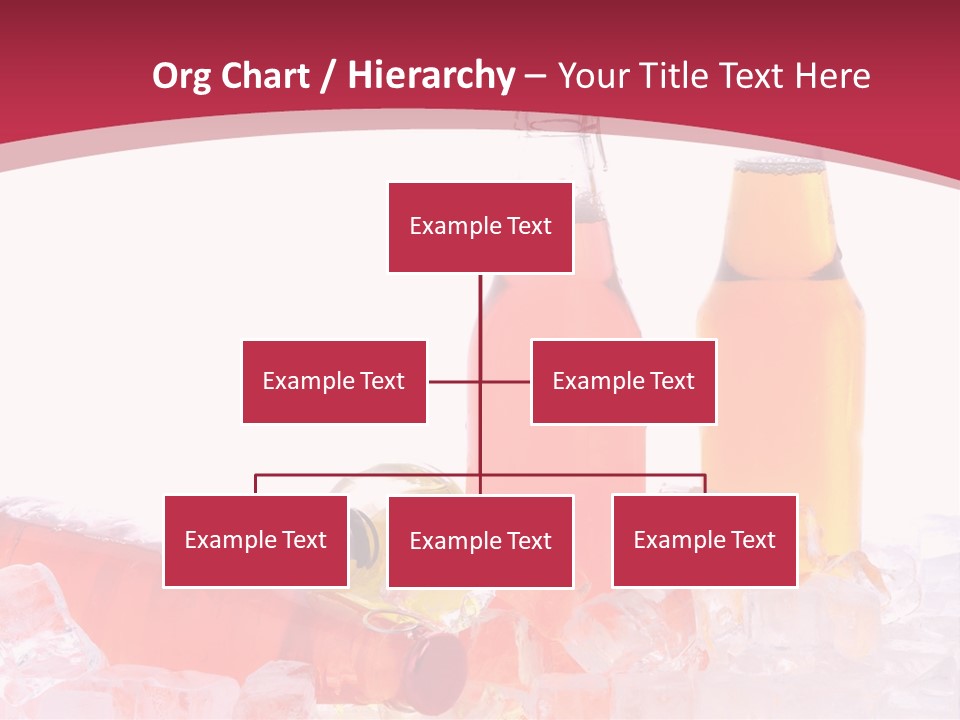 Org Chart / Hierarchy – Your Title Text Here

Example Text

Example Text

Example Text

Example Text

Example Text

Example Text